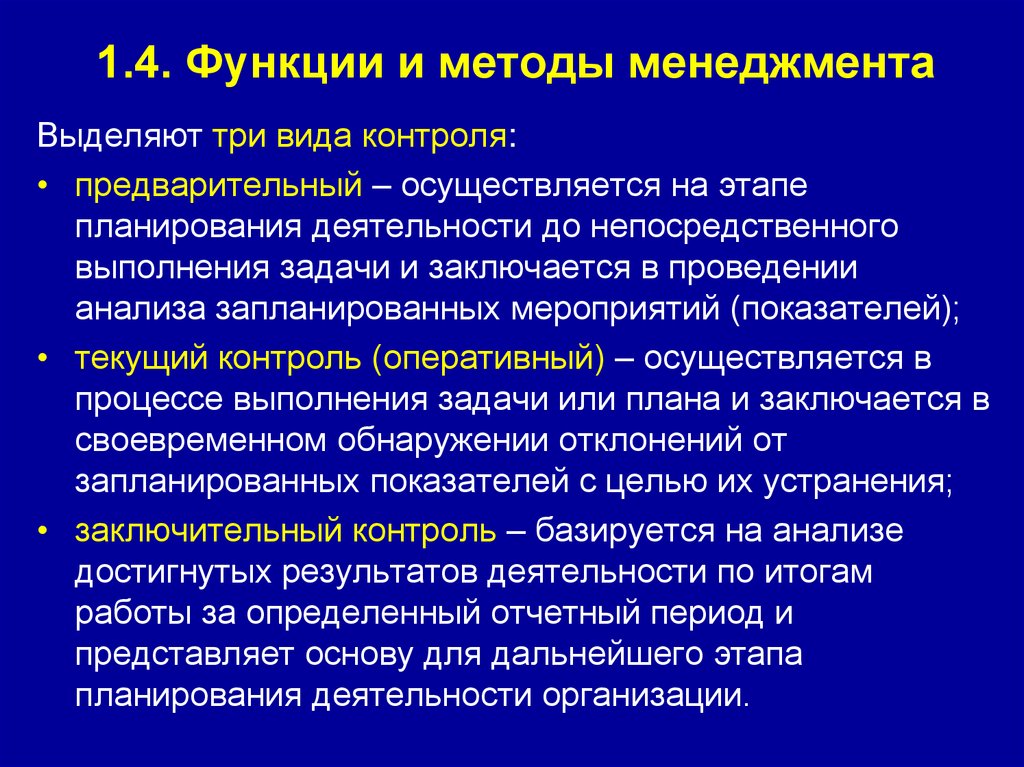 1.4. Функции и методы менеджмента

Выделяют три вида контроля:

• предварительный – осуществляется на этапе планирования деятельности до непосредственного выполнения задачи и заключается в проведении анализа запланированных мероприятий (показателей);

• текущий контроль (оперативный) – осуществляется в процессе выполнения задачи или плана и заключается в своевременном обнаружении отклонений от запланированных показателей с целью их устранения;

• заключительный контроль – базируется на анализе достигнутых результатов деятельности по итогам работы за определенный отчетный период и представляет основу для дальнейшего этапа планирования деятельности организации.